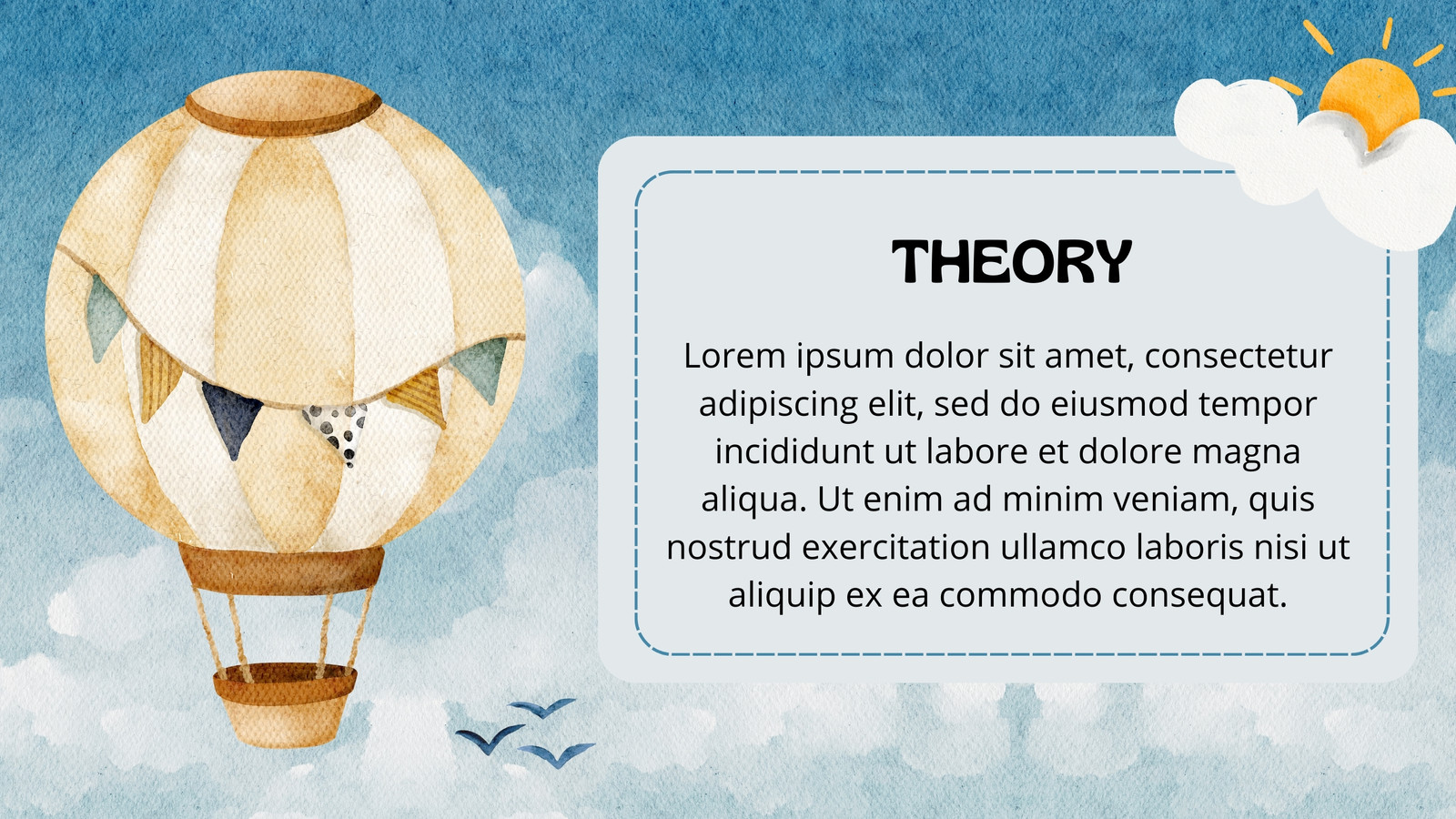 THEORY

Lorem ipsum dolor sit amet, consectetur adipiscing elit, sed do eiusmod tempor incididunt ut labore et dolore magna aliqua. Ut enim ad minim veniam, quis nostrud exercitation ullamco laboris nisi ut aliquip ex ea commodo consequat.